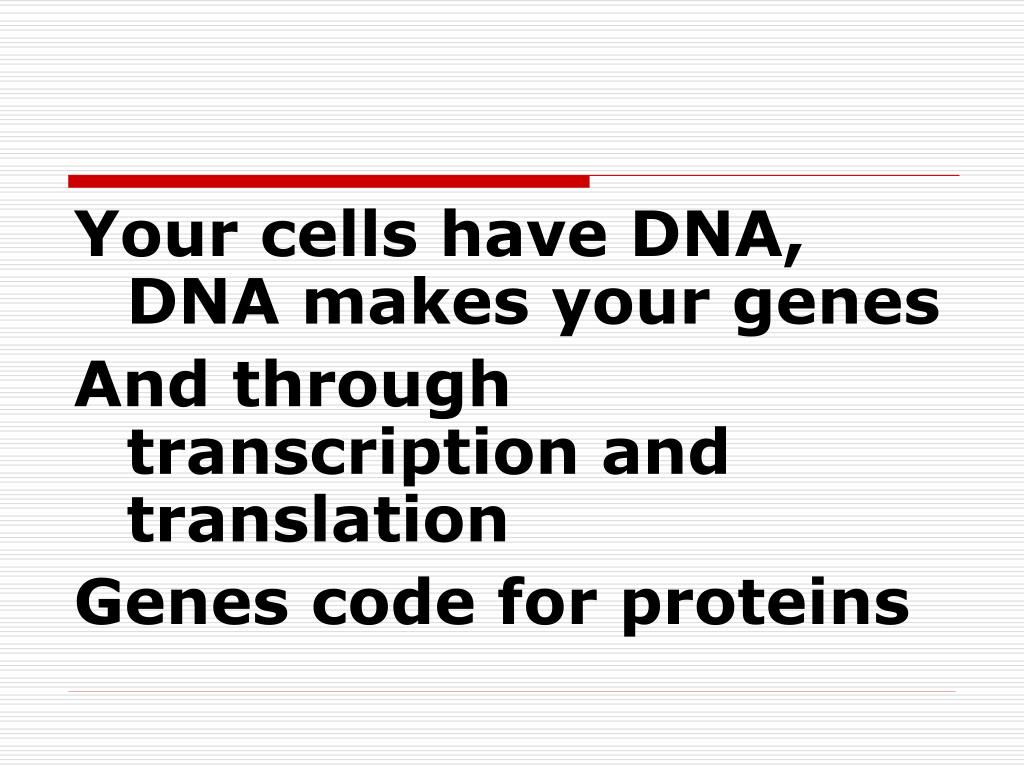 Your cells have DNA, DNA makes your genes

And through transcription and translation

Genes code for proteins